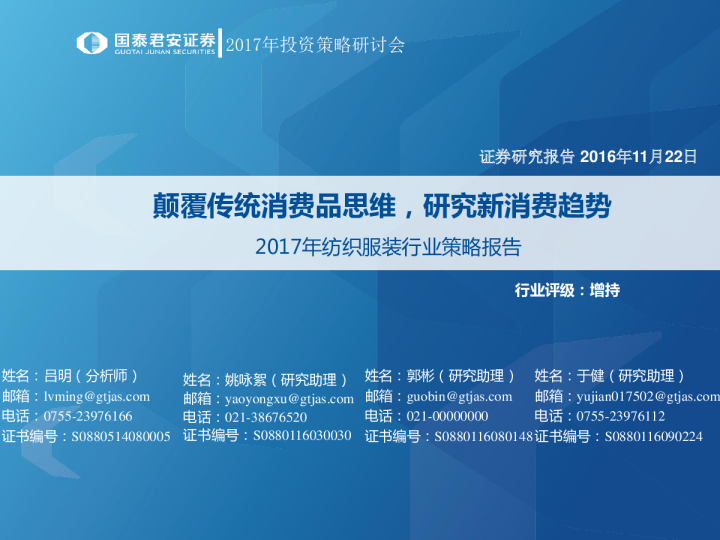 国泰君安证券
GUOTAI JUNAN SECURITIES
2017年投资策略研讨会

证券研究报告 2016年11月22日

颠覆传统消费品思维，研究新消费趋势
2017年纺织服装行业策略报告

行业评级：增持

姓名：吕明（分析师）
邮箱：lvming@gtjas.com
电话：0755-23976166
证书编号：S0880514080005

姓名：姚咏絮（研究助理）
邮箱：yaoyongxu@gtjas.com
电话：021-38676520
证书编号：S0880116030030

姓名：郭彬（研究助理）
邮箱：guobin@gtjas.com
电话：021-00000000
证书编号：S0880116080148

姓名：于健（研究助理）
邮箱：yujian017502@gtjas.com
电话：0755-23976112
证书编号：S0880116090224